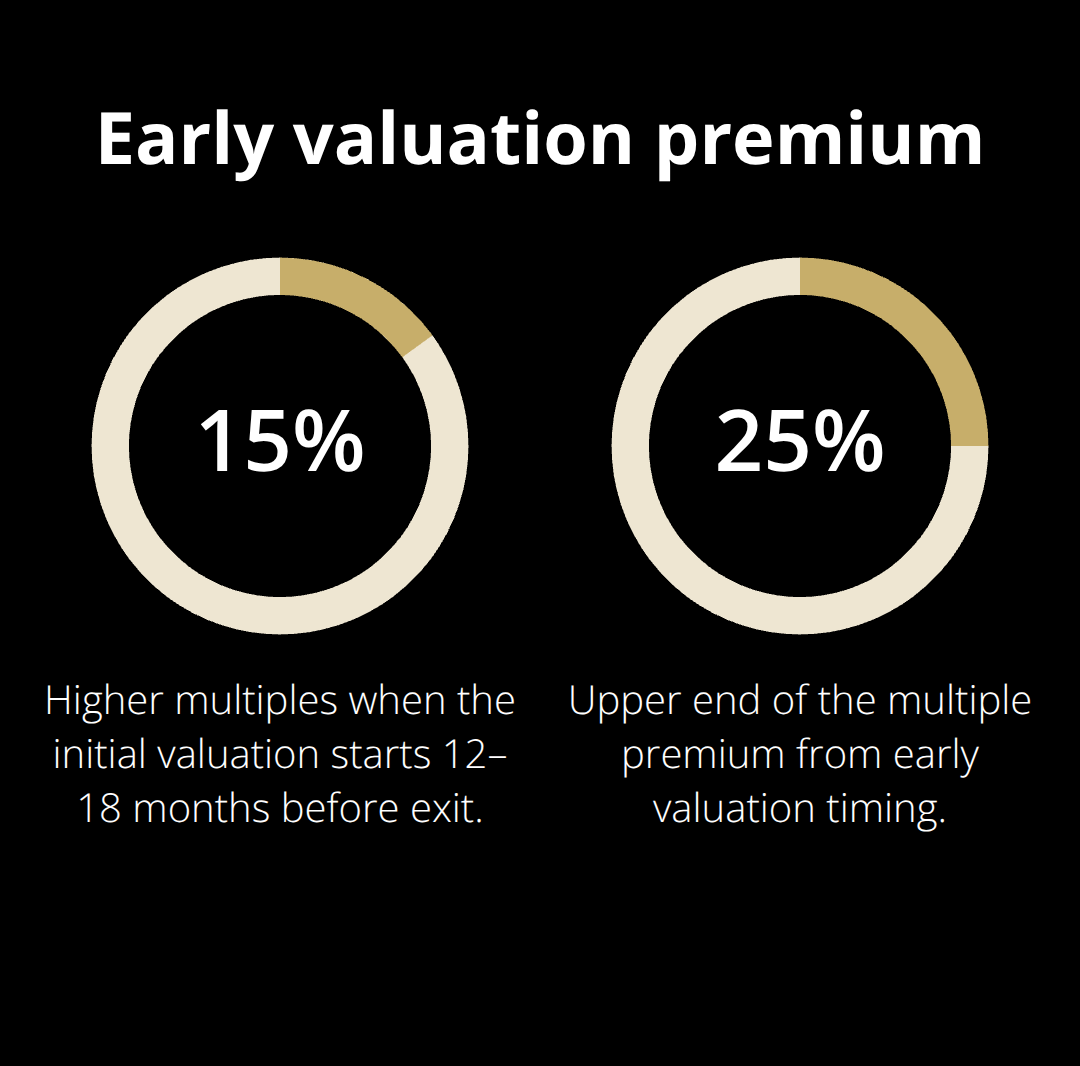 Early valuation premium

15%

Higher multiples when the initial valuation starts 12–18 months before exit.

25%

Upper end of the multiple premium from early valuation timing.